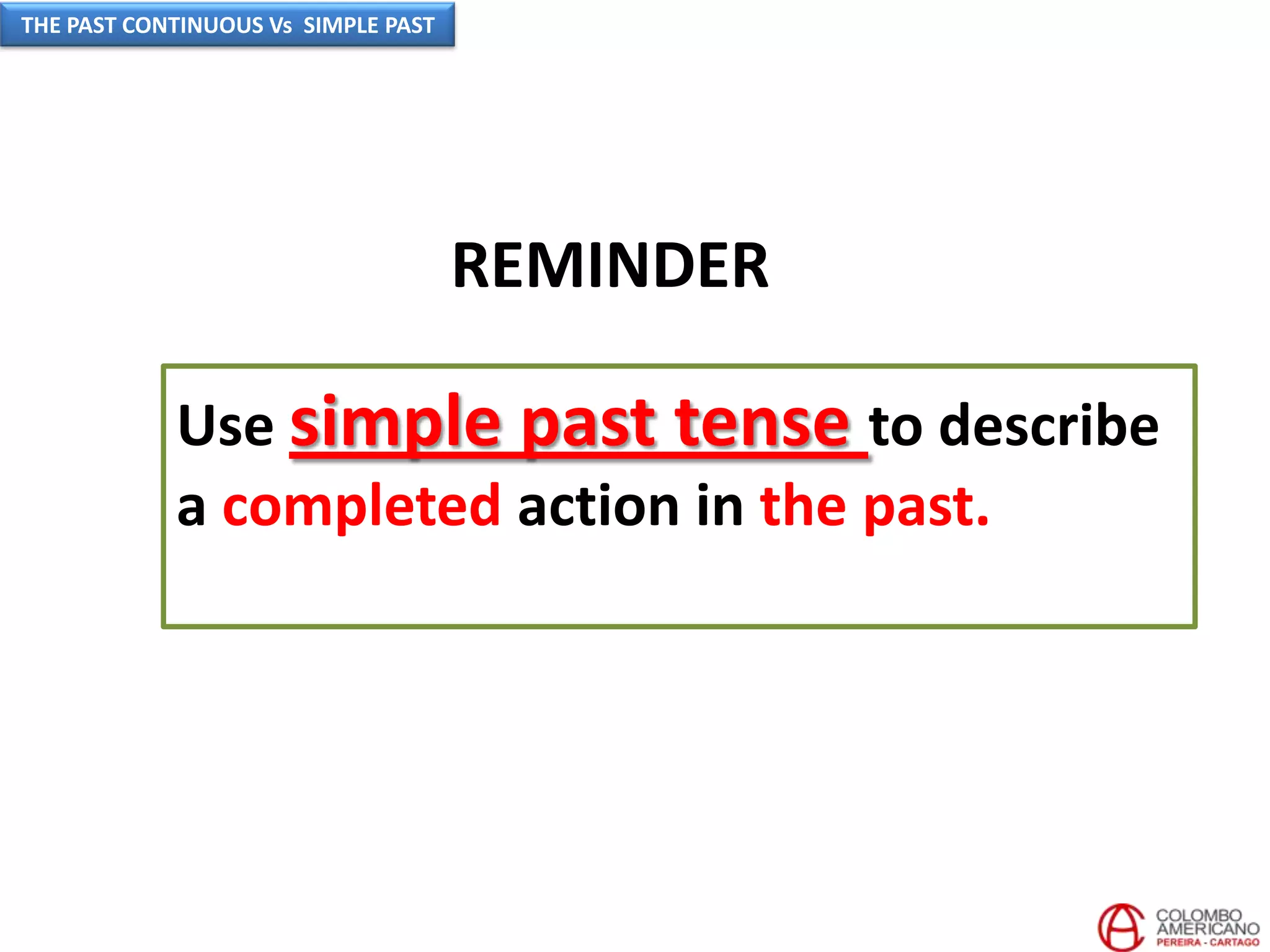 THE PAST CONTINUOUS Vs SIMPLE PAST

REMINDER

Use simple past tense to describe a completed action in the past.

COLOMBO AMERICANO
PEREIRA - CARTAGO